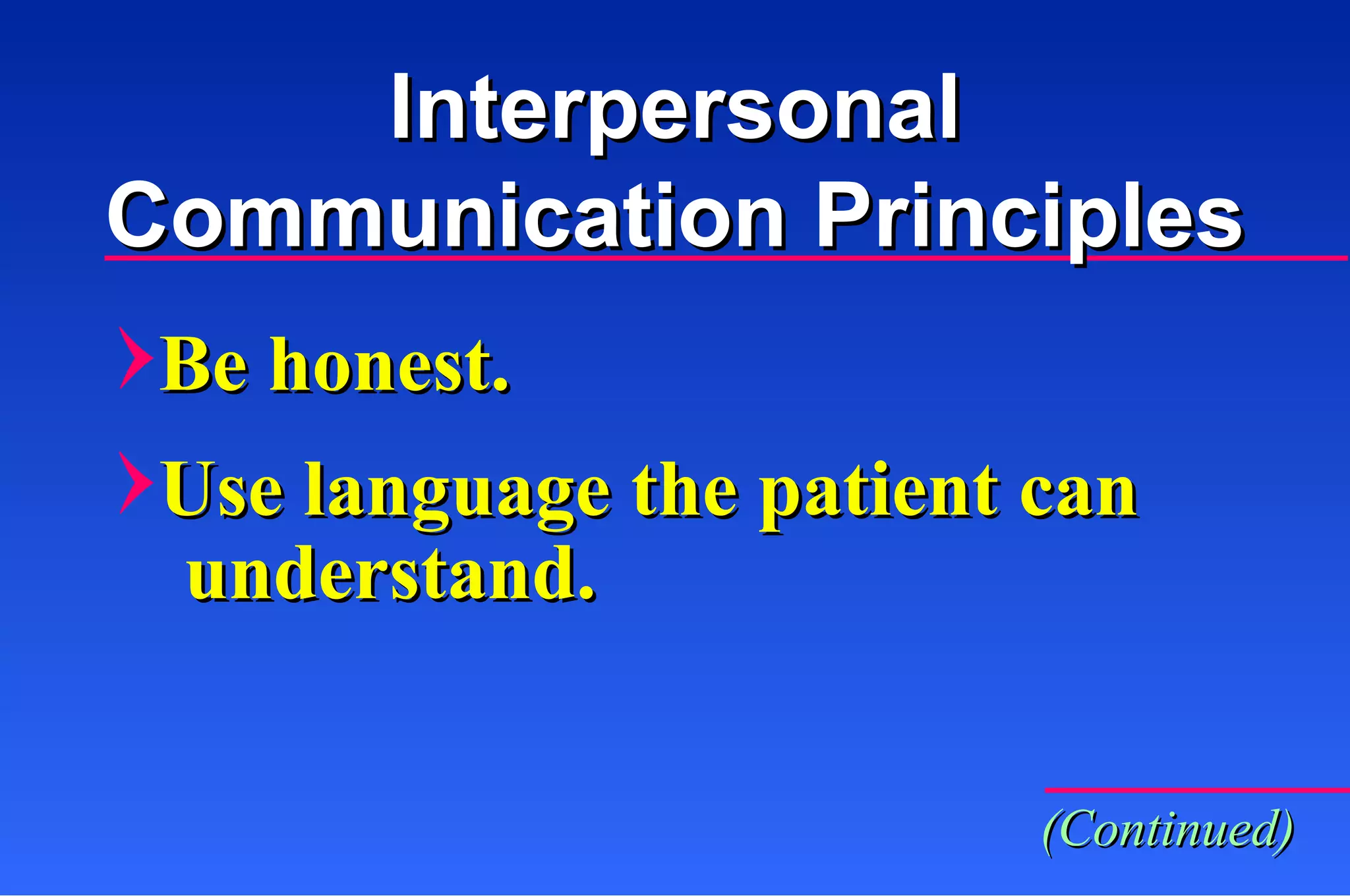 Interpersonal Communication Principles

Be honest.

Use language the patient can understand.

(Continued)